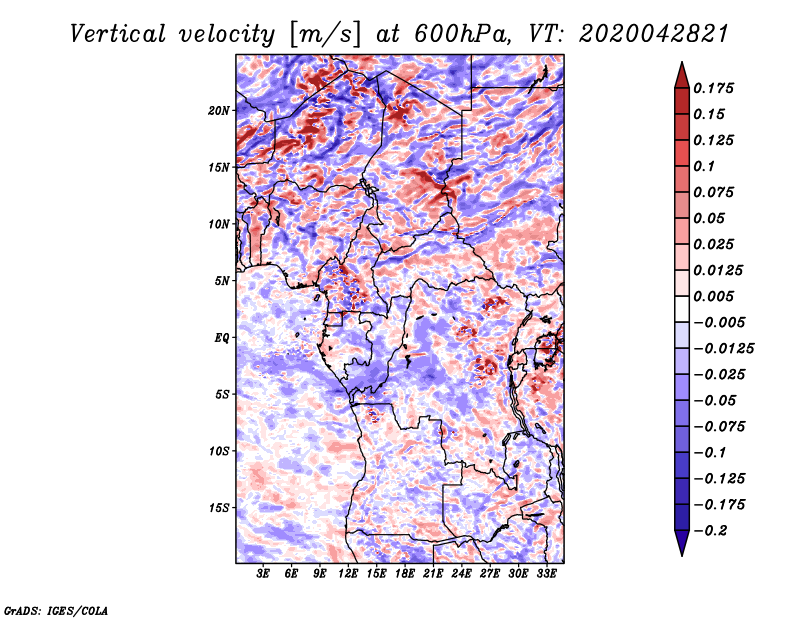 Vertical velocity [m/s] at 600hPa, VT: 2020042821

20N
15N
10N
5N
EQ
5S
10S
15S

3E 6E 9E 12E 15E 18E 21E 24E 27E 30E 33E

0.175
0.15
0.125
0.1
0.075
0.05
0.025
0.0125
0.005
−0.005
−0.0125
−0.025
−0.05
−0.075
−0.1
−0.125
−0.175
−0.2

GrADS: IGES/COLA